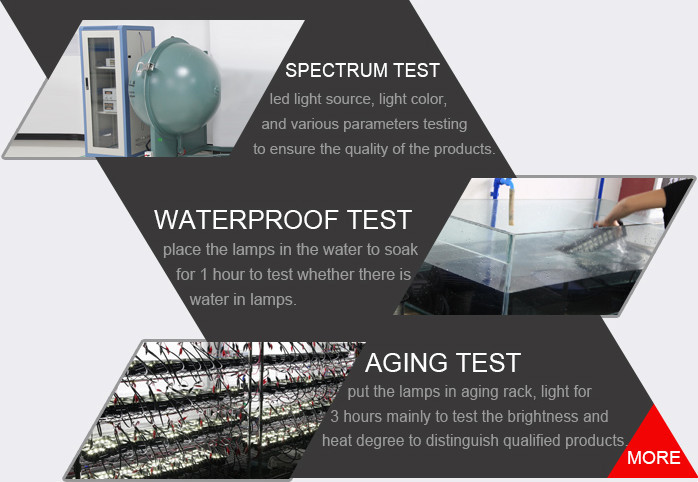 SPECTRUM TEST
led light source, light color, and various parameters testing to ensure the quality of the products.

WATERPROOF TEST
place the lamps in the water to soak for 1 hour to test whether there is water in lamps.

AGING TEST
put the lamps in aging rack, light for 3 hours mainly to test the brightness and heat degree to distinguish qualified products.

MORE